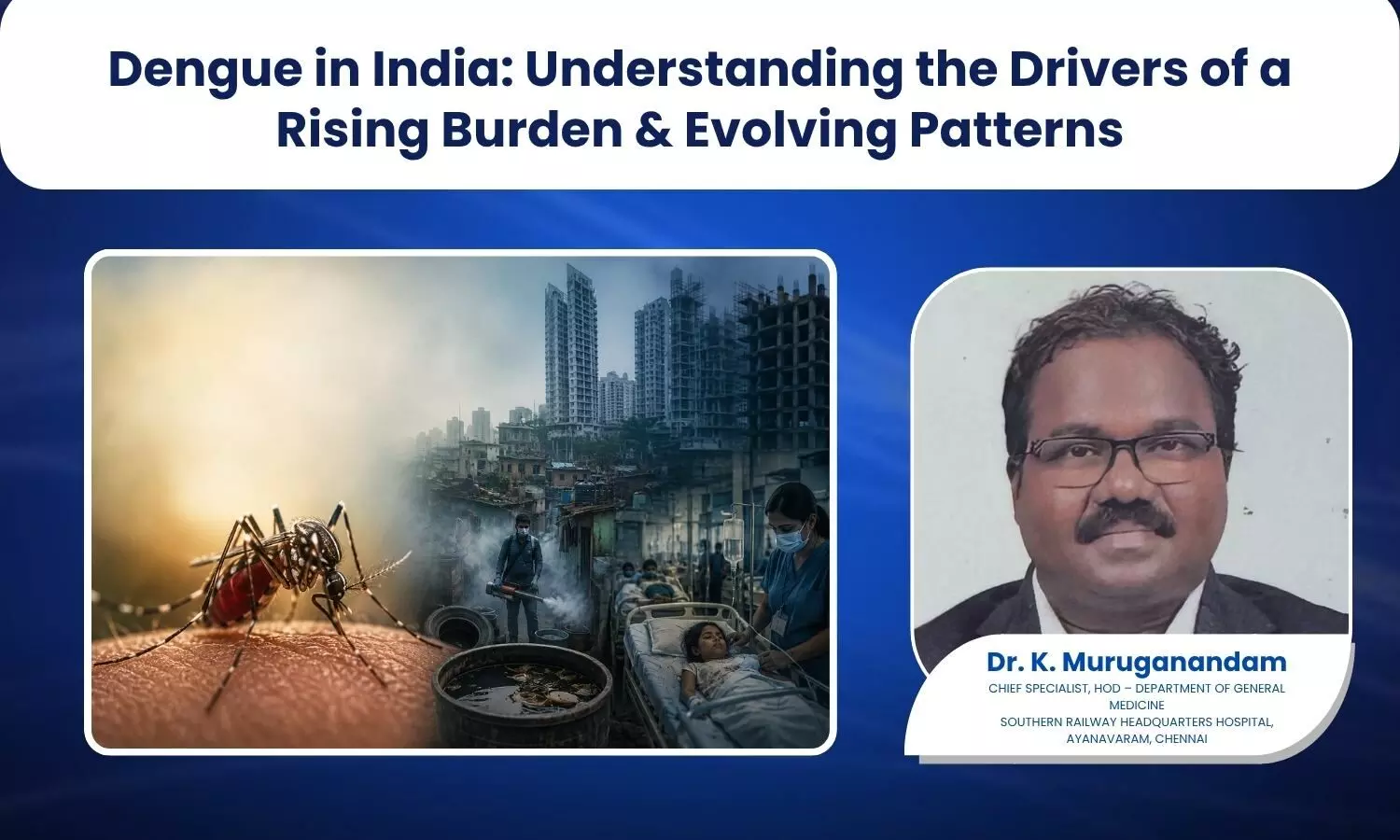 Dengue in India: Understanding the Drivers of a Rising Burden & Evolving Patterns

Dr. K. Muruganandam
CHIEF SPECIALIST, HOD – DEPARTMENT OF GENERAL MEDICINE
SOUTHERN RAILWAY HEADQUARTERS HOSPITAL, AYANAVARAM, CHENNAI